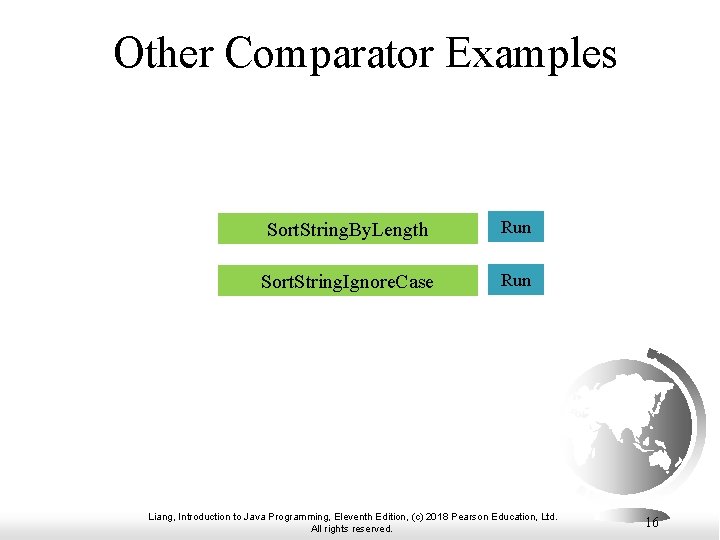 Other Comparator Examples

SortStringByLength

Run

SortStringIgnoreCase

Run

Liang, Introduction to Java Programming, Eleventh Edition, (c) 2018 Pearson Education, Ltd. All rights reserved.

16